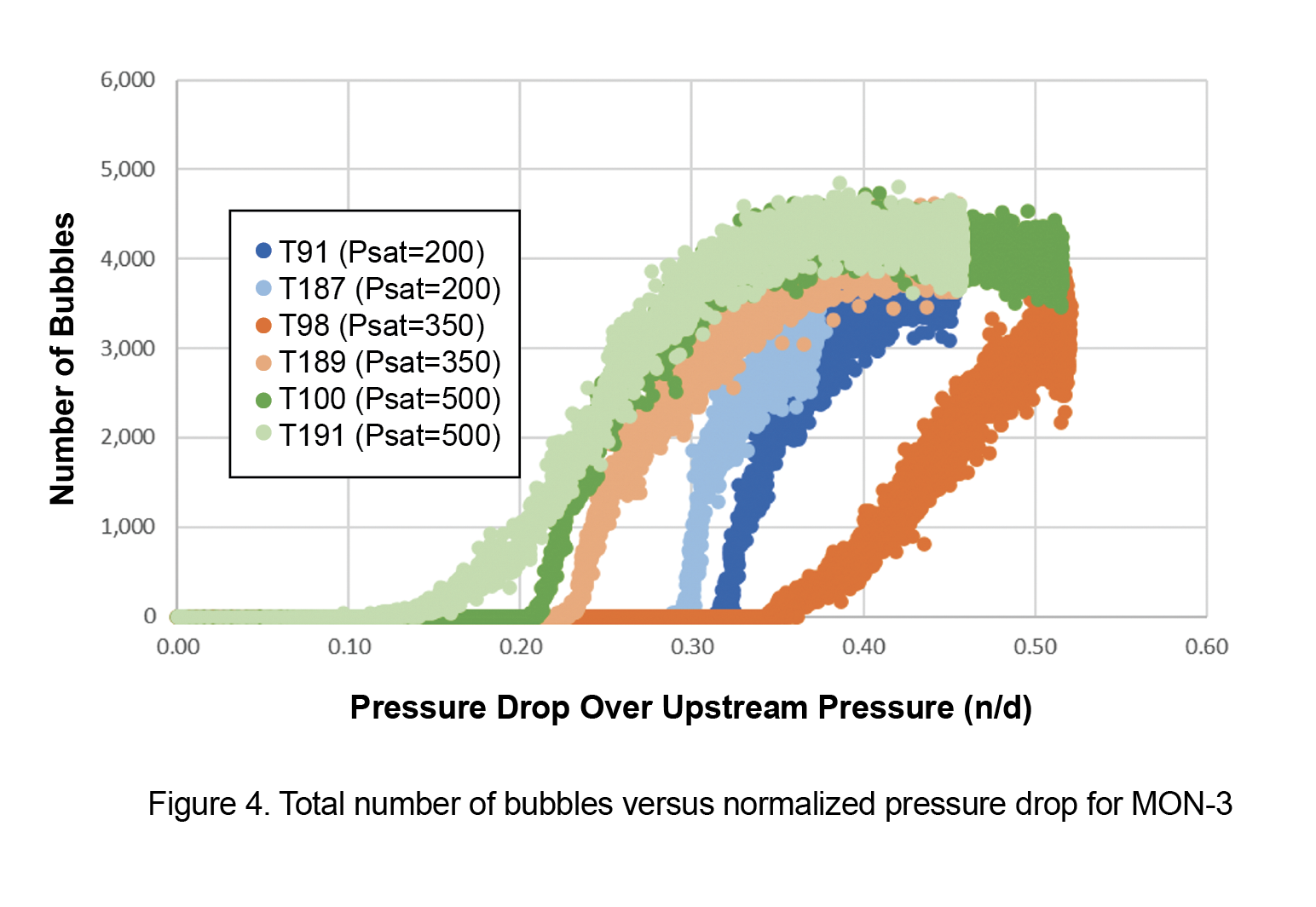 Number of Bubbles

6,000
5,000
4,000
3,000
2,000
1,000
0

T91 (Psat=200)
T187 (Psat=200)
T98 (Psat=350)
T189 (Psat=350)
T100 (Psat=500)
T191 (Psat=500)

0.00 0.10 0.20 0.30 0.40 0.50 0.60

Pressure Drop Over Upstream Pressure (n/d)

Figure 4. Total number of bubbles versus normalized pressure drop for MON-3